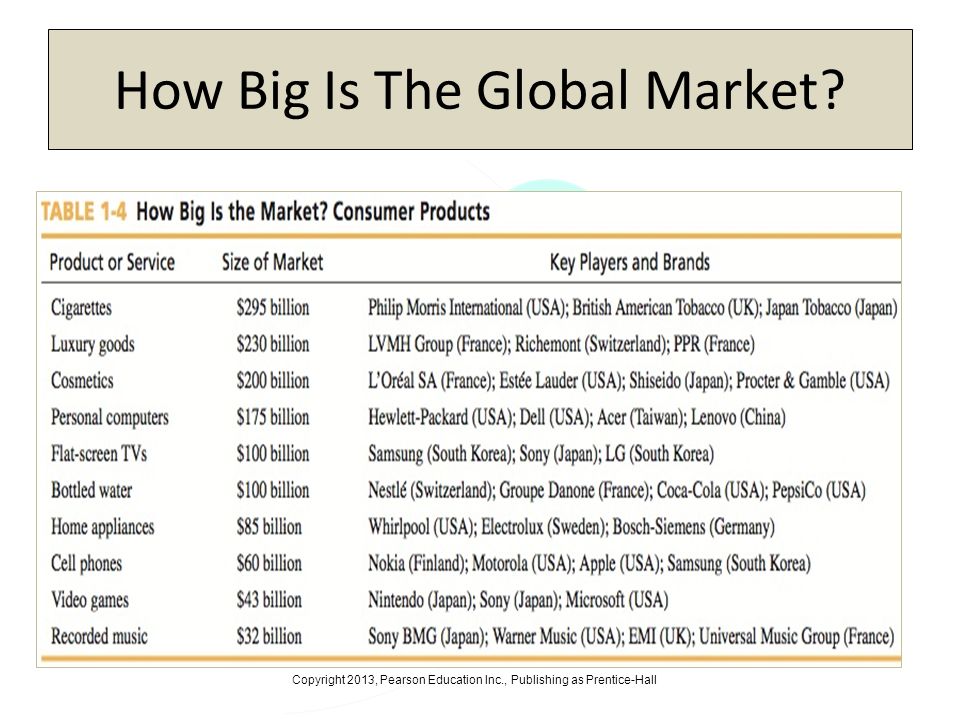 How Big Is The Global Market?

TABLE 1-4 How Big Is the Market? Consumer Products

| Product or Service | Size of Market | Key Players and Brands |
|---|---|---|
| Cigarettes | \$295 billion | Philip Morris International (USA); British American Tobacco (UK); Japan Tobacco (Japan) |
| Luxury goods | \$230 billion | LVMH Group (France); Richemont (Switzerland); PPR (France) |
| Cosmetics | \$200 billion | L'Oréal SA (France); Estée Lauder (USA); Shiseido (Japan); Procter & Gamble (USA) |
| Personal computers | \$175 billion | Hewlett-Packard (USA); Dell (USA); Acer (Taiwan); Lenovo (China) |
| Flat-screen TVs | \$100 billion | Samsung (South Korea); Sony (Japan); LG (South Korea) |
| Bottled water | \$100 billion | Nestlé (Switzerland); Groupe Danone (France); Coca-Cola (USA); PepsiCo (USA) |
| Home appliances | \$85 billion | Whirlpool (USA); Electrolux (Sweden); Bosch-Siemens (Germany) |
| Cell phones | \$60 billion | Nokia (Finland); Motorola (USA); Apple (USA); Samsung (South Korea) |
| Video games | \$43 billion | Nintendo (Japan); Sony (Japan); Microsoft (USA) |
| Recorded music | \$32 billion | Sony BMG (Japan); Warner Music (USA); EMI (UK); Universal Music Group (France) |

Copyright 2013, Pearson Education Inc., Publishing as Prentice-Hall